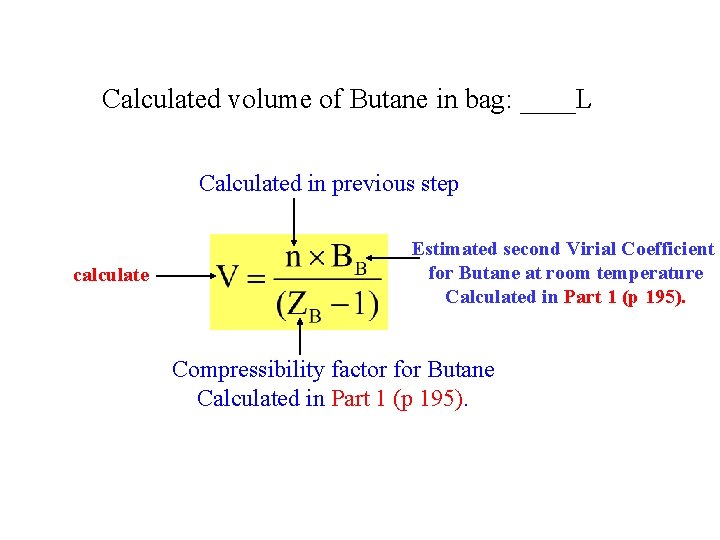 Calculated volume of Butane in bag: ____L

Calculated in previous step

calculate

$V = \frac{n \times B_B}{(Z_B - 1)}$

Estimated second Virial Coefficient for Butane at room temperature Calculated in Part 1 (p 195).

Compressibility factor for Butane Calculated in Part 1 (p 195).